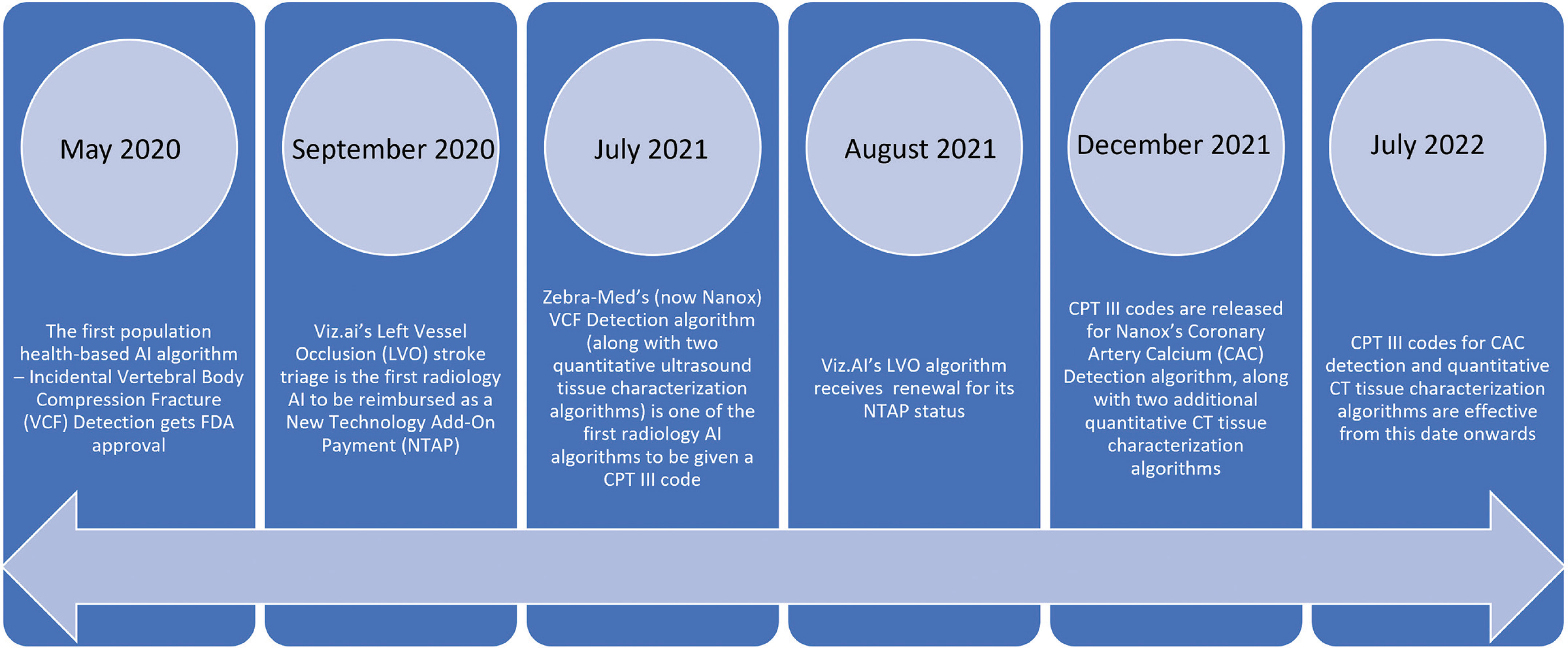 May 2020

The first population health-based AI algorithm – Incidental Vertebral Body Compression Fracture (VCF) Detection gets FDA approval

September 2020

Viz.ai's Left Vessel Occlusion (LVO) stroke triage is the first radiology AI to be reimbursed as a New Technology Add-On Payment (NTAP)

July 2021

Zebra-Med's (now Nanox) VCF Detection algorithm (along with two quantitative ultrasound tissue characterization algorithms) is one of the first radiology AI algorithms to be given a CPT III code

August 2021

Viz.AI's LVO algorithm receives renewal for its NTAP status

December 2021

CPT III codes are released for Nanox's Coronary Artery Calcium (CAC) Detection algorithm, along with two additional quantitative CT tissue characterization algorithms

July 2022

CPT III codes for CAC detection and quantitative CT tissue characterization algorithms are effective from this date onwards